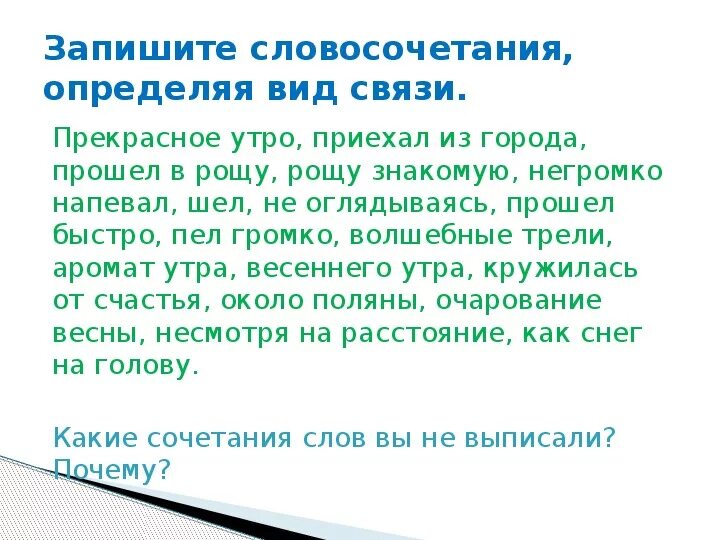 Запишите словосочетания, определяя вид связи.

Прекрасное утро, приехал из города, прошел в рощу, рощу знакомую, негромко напевал, шел, не оглядываясь, прошел быстро, пел громко, волшебные трели, аромат утра, весеннего утра, кружилась от счастья, около поляны, очарование весны, несмотря на расстояние, как снег на голову.

Какие сочетания слов вы не выписали? Почему?